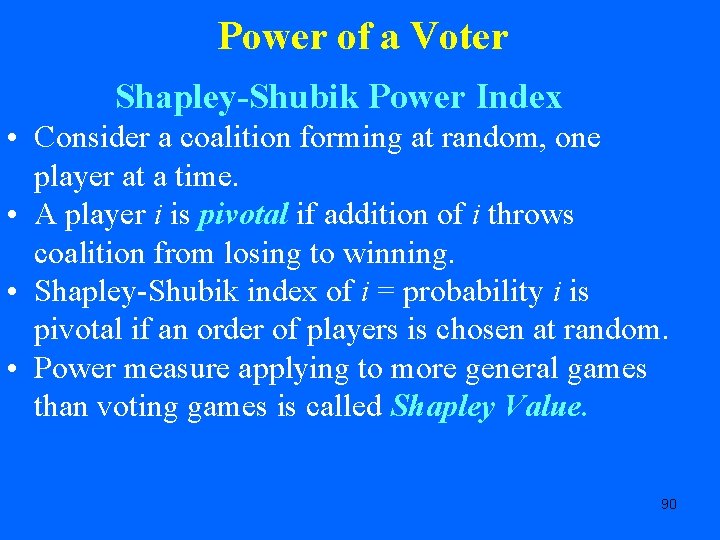 Power of a Voter

Shapley-Shubik Power Index

• Consider a coalition forming at random, one player at a time.
• A player $i$ is pivotal if addition of $i$ throws coalition from losing to winning.
• Shapley-Shubik index of $i$ = probability $i$ is pivotal if an order of players is chosen at random.
• Power measure applying to more general games than voting games is called Shapley Value.

90